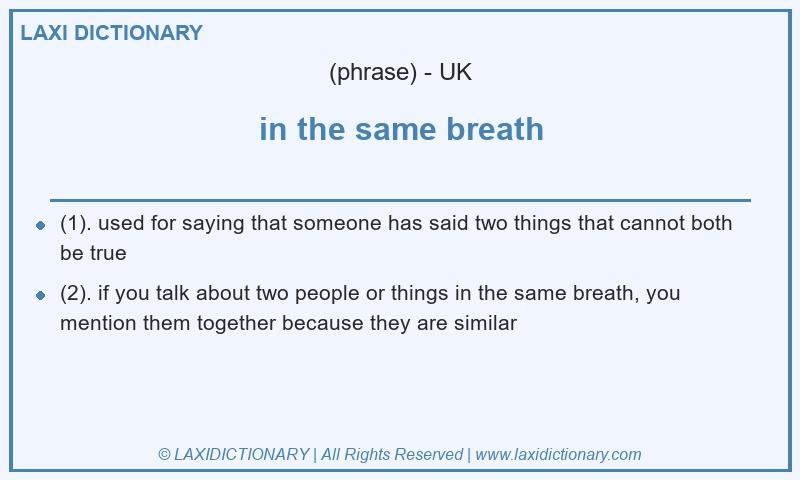 LAXI DICTIONARY

(phrase) - UK

in the same breath

- (1). used for saying that someone has said two things that cannot both be true
- (2). if you talk about two people or things in the same breath, you mention them together because they are similar

© LAXIDICTIONARY | All Rights Reserved | www.laxidictionary.com